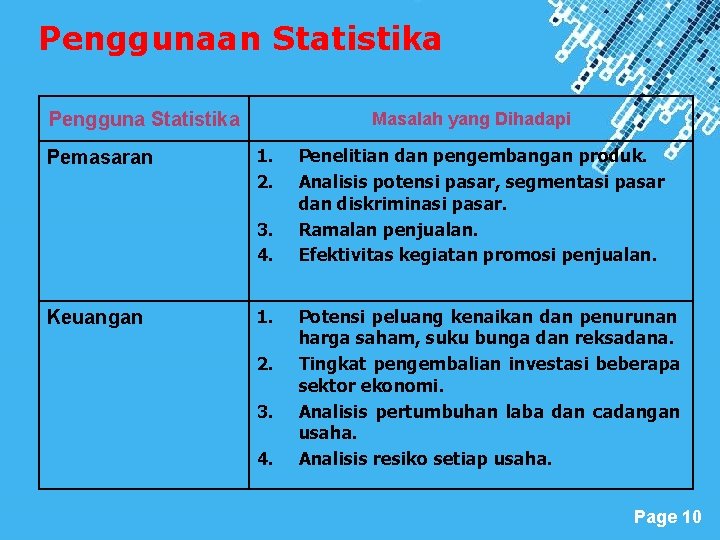 Penggunaan Statistika

| Pengguna Statistika | Masalah yang Dihadapi |
|---|---|
| Pemasaran | 1. Penelitian dan pengembangan produk. 2. Analisis potensi pasar, segmentasi pasar dan diskriminasi pasar. 3. Ramalan penjualan. 4. Efektivitas kegiatan promosi penjualan. |
| Keuangan | 1. Potensi peluang kenaikan dan penurunan harga saham, suku bunga dan reksadana. 2. Tingkat pengembalian investasi beberapa sektor ekonomi. 3. Analisis pertumbuhan laba dan cadangan usaha. 4. Analisis resiko setiap usaha. |

Page 10